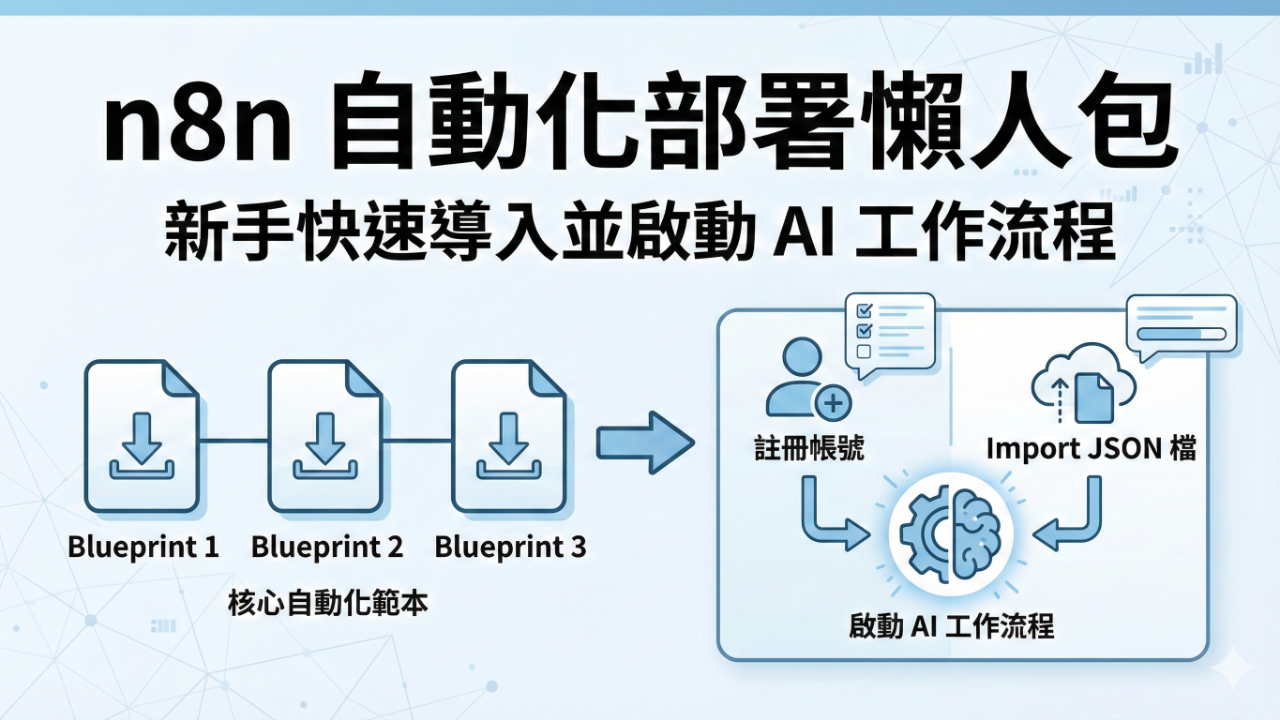 n8n 自動化部署懶人包
新手快速導入並啟動 AI 工作流程

Blueprint 1
Blueprint 2
Blueprint 3
核心自動化範本

註冊帳號
Import JSON 檔
啟動 AI 工作流程